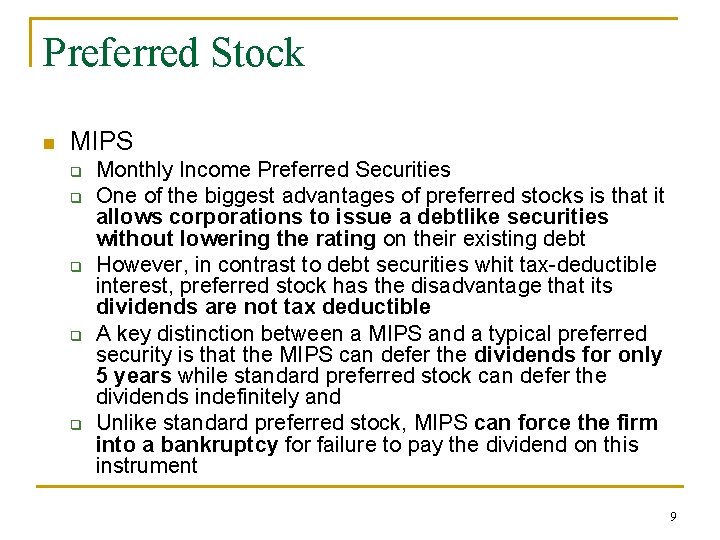 Preferred Stock

MIPS

Monthly Income Preferred Securities

One of the biggest advantages of preferred stocks is that it allows corporations to issue a debtlike securities without lowering the rating on their existing debt

However, in contrast to debt securities whit tax-deductible interest, preferred stock has the disadvantage that its dividends are not tax deductible

A key distinction between a MIPS and a typical preferred security is that the MIPS can defer the dividends for only 5 years while standard preferred stock can defer the dividends indefinitely and

Unlike standard preferred stock, MIPS can force the firm into a bankruptcy for failure to pay the dividend on this instrument

9